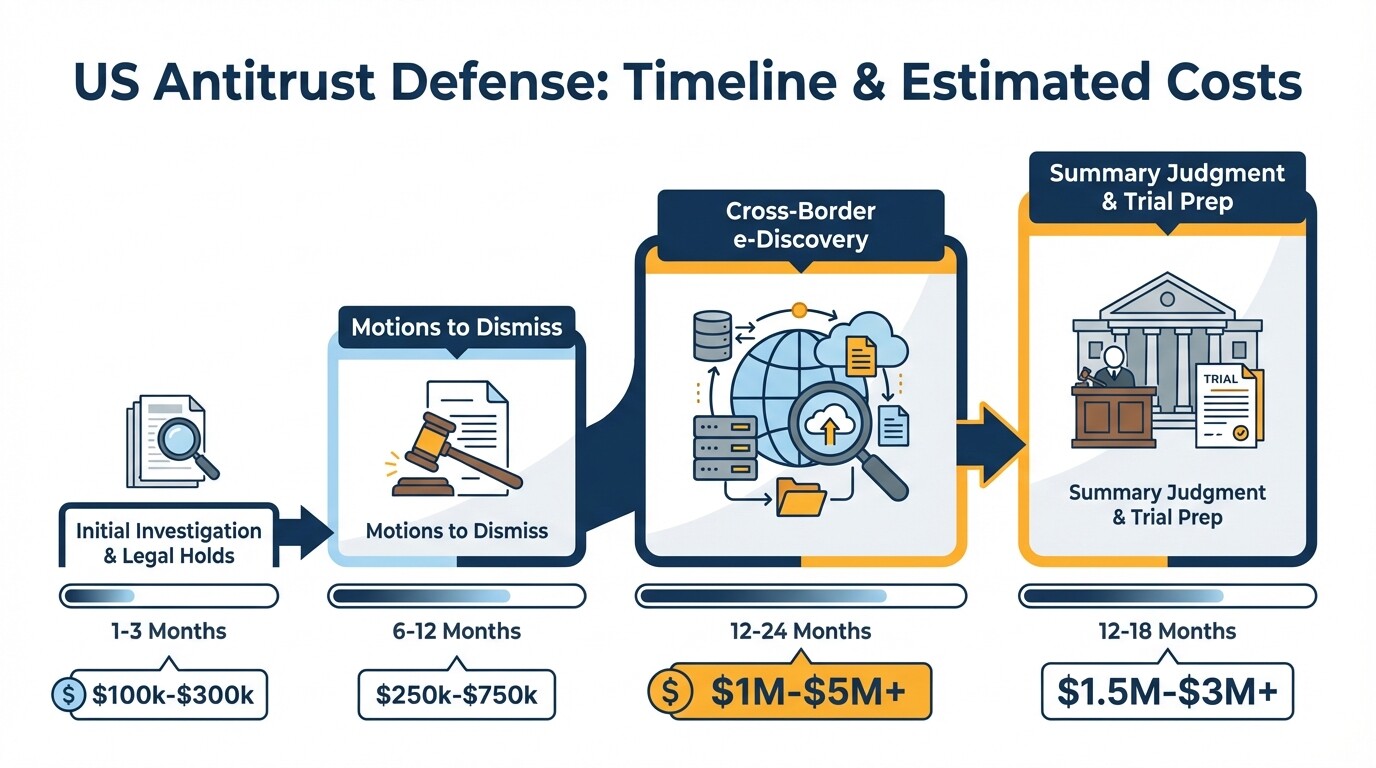 US Antitrust Defense: Timeline & Estimated Costs

Initial Investigation & Legal Holds

1-3 Months

$ $100k-$300k

Motions to Dismiss

Motions to Dismiss

6-12 Months

$250k-$750k

Cross-Border e-Discovery

12-24 Months

$ $1M-$5M+

Summary Judgment & Trial Prep

TRIAL

Summary Judgment & Trial Prep

12-18 Months

$1.5M-$3M+